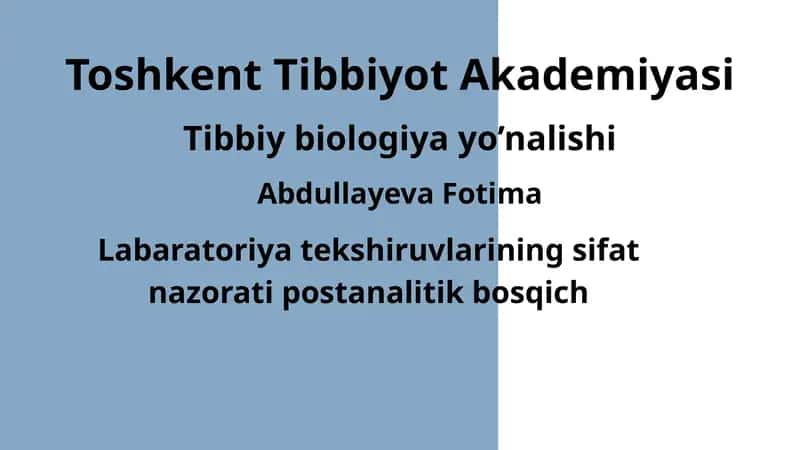 Toshkent Tibbiyot Akademiyasi

Tibbiy biologiya yo’nalishi

Abdullayeva Fotima

Labaratoriya tekshiruvlarining sifat nazorati postanalitik bosqich